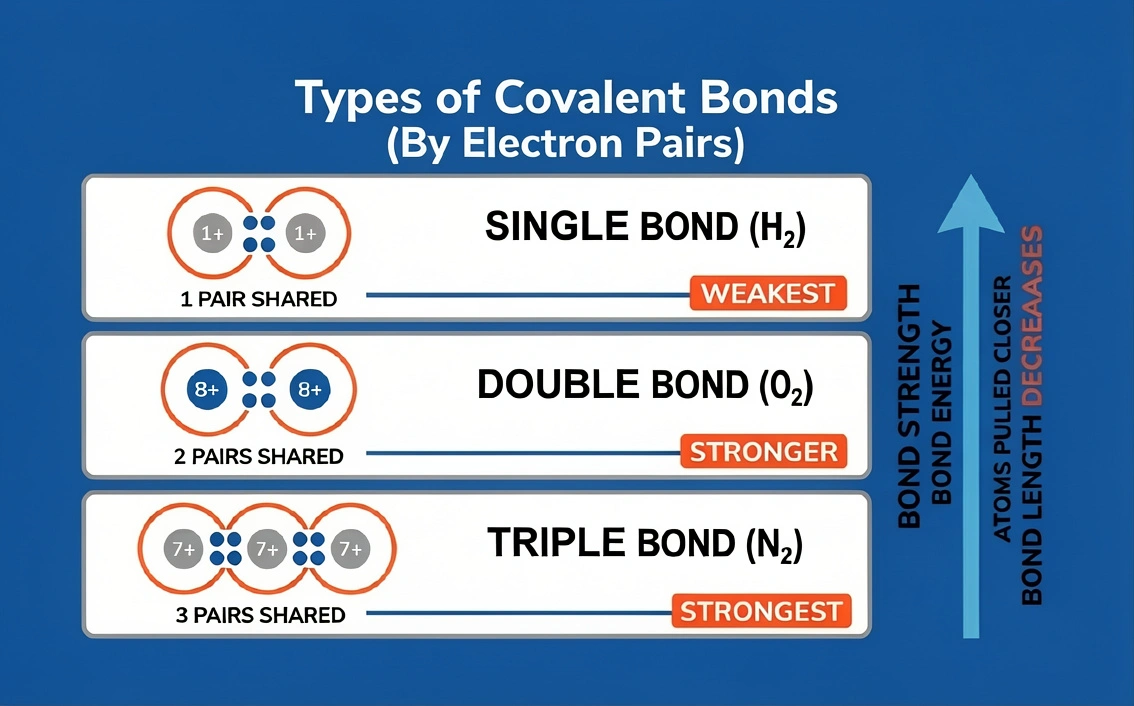 Types of Covalent Bonds
(By Electron Pairs)

1+ 1+
SINGLE BOND ($H_2$)
1 PAIR SHARED
WEAKEST

8+ 8+
DOUBLE BOND ($0_2$)
2 PAIRS SHARED
STRONGER

7+ 7+ 7+
TRIPLE BOND ($N_2$)
3 PAIRS SHARED
STRONGEST

BOND STRENGTH
BOND ENERGY
ATOMS PULLED CLOSER
BOND LENGTH DECREAASES